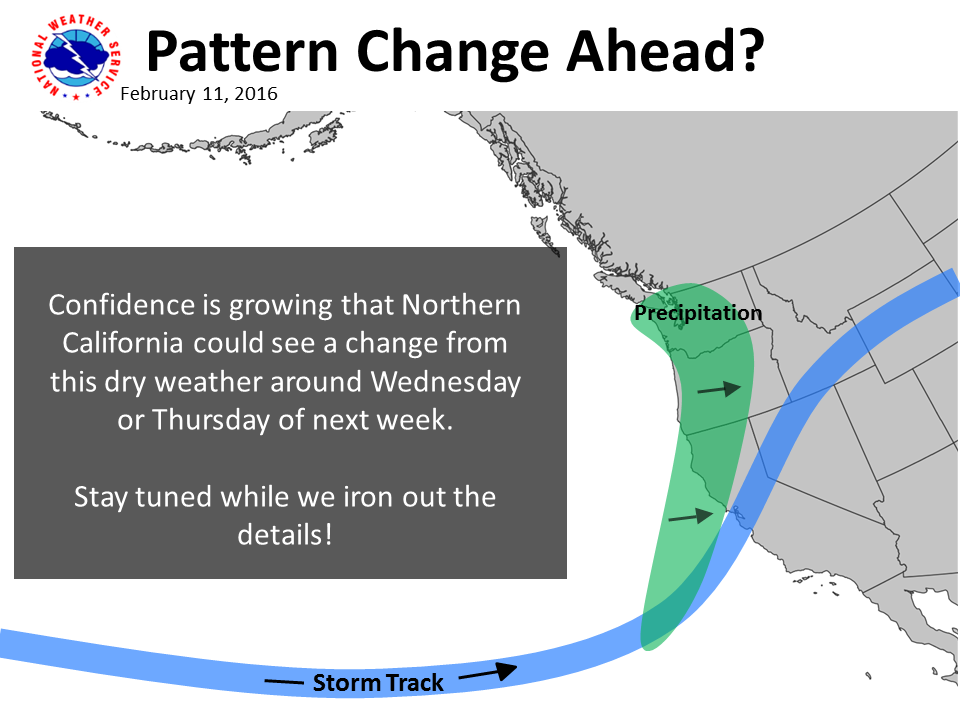 NATIONAL WEATHER SERVICE

Pattern Change Ahead?

February 11, 2016

Confidence is growing that Northern California could see a change from this dry weather around Wednesday or Thursday of next week.

Stay tuned while we iron out the details!

Precipitation

Storm Track